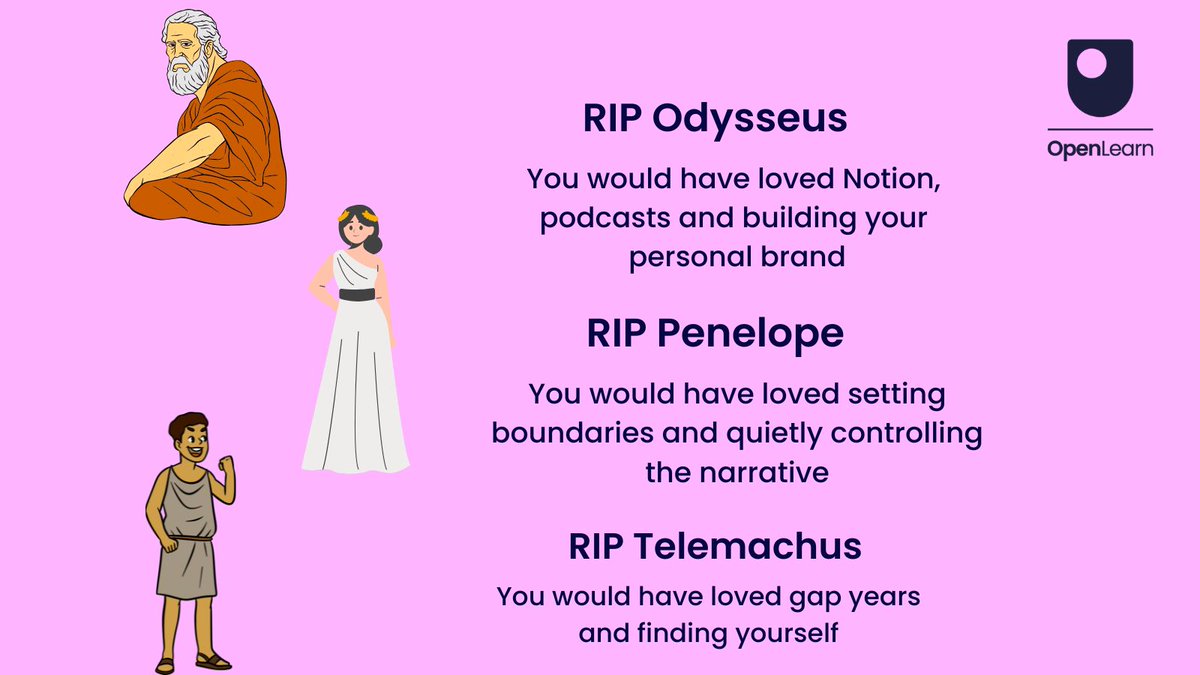 OpenLearn

RIP Odysseus

You would have loved Notion, podcasts and building your personal brand

RIP Penelope

You would have loved setting boundaries and quietly controlling the narrative

RIP Telemachus

You would have loved gap years and finding yourself